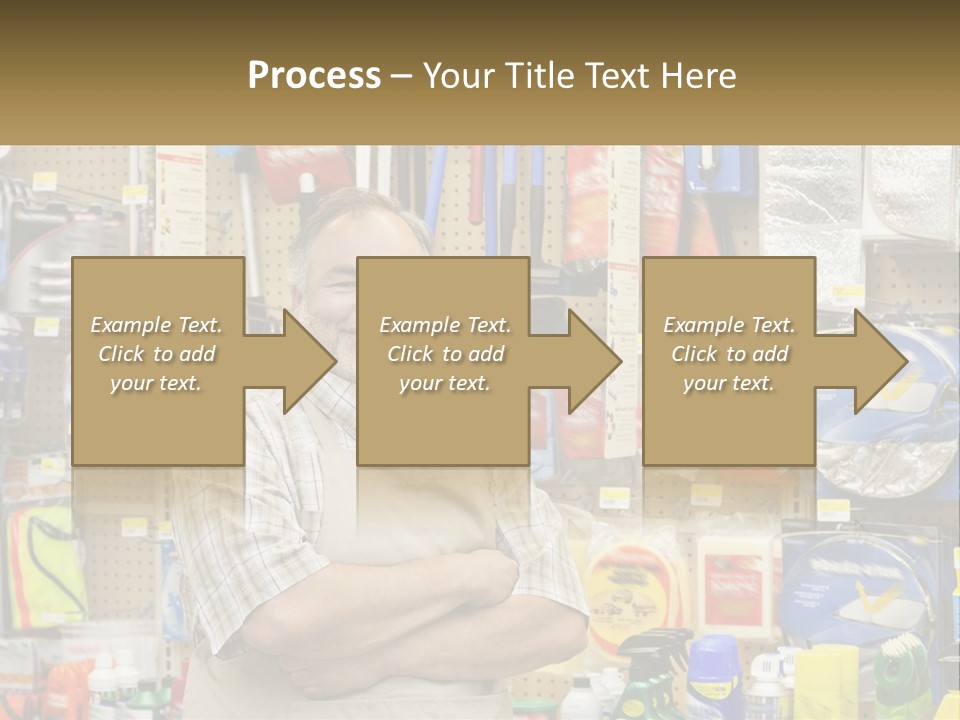 Process – Your Title Text Here

Example Text. Click to add your text.

Example Text. Click to add your text.

Example Text. Click to add your text.